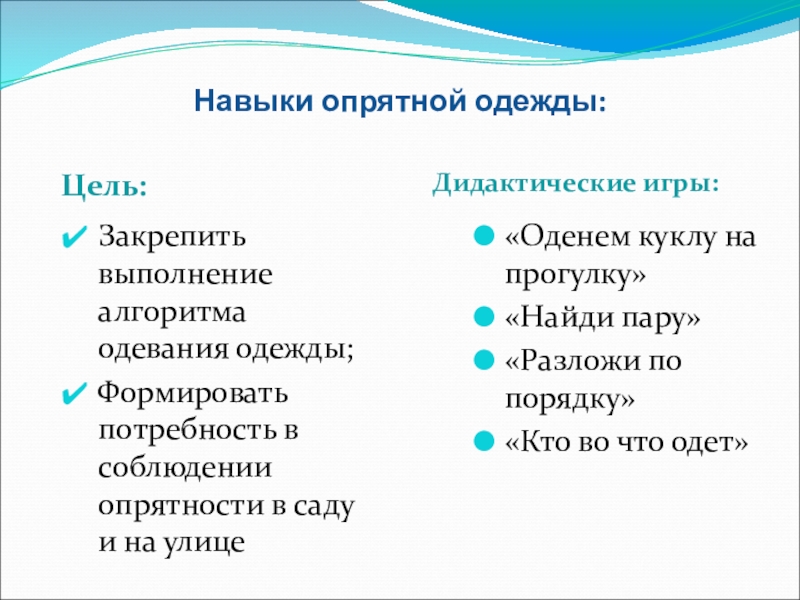 Навыки опрятной одежды:

Цель:

Закрепить выполнение алгоритма одевания одежды;

Формировать потребность в соблюдении опрятности в саду и на улице

Дидактические игры:

«Оденем куклу на прогулку»

«Найди пару»

«Разложи по порядку»

«Кто во что одет»